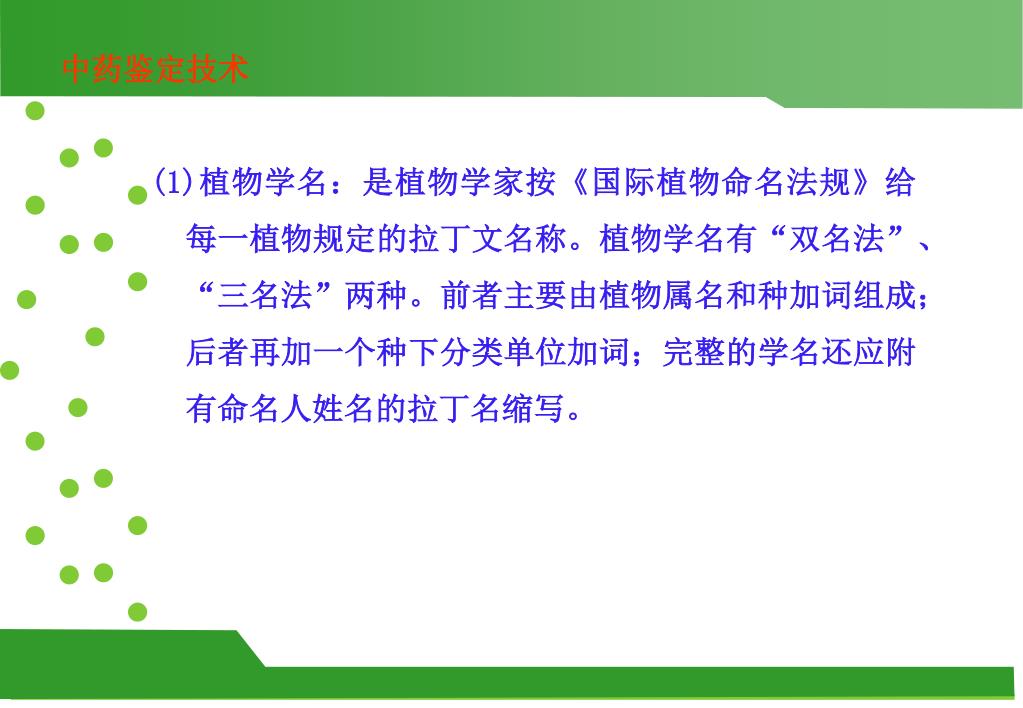 中药鉴定技术

(1)植物学名：是植物学家按《国际植物命名法规》给每一植物规定的拉丁文名称。植物学名有“双名法”、“三名法”两种。前者主要由植物属名和种加词组成；后者再加一个种下分类单位加词；完整的学名还应附有命名人姓名的拉丁名缩写。